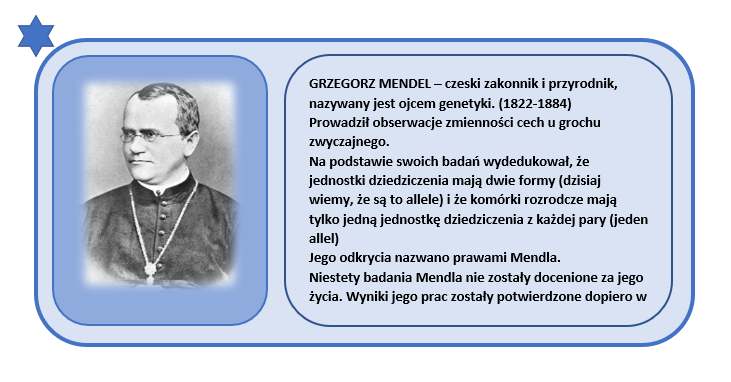 GRZEGORZ MENDEL – czeski zakonnik i przyrodnik, nazywany jest ojcem genetyki. (1822-1884)
Prowadził obserwacje zmienności cech u grochu zwyczajnego.
Na podstawie swoich badań wydedukował, że jednostki dziedziczenia mają dwie formy (dzisiaj wiemy, że są to allele) i że komórki rozrodcze mają tylko jedną jednostkę dziedziczenia z każdej pary (jeden allel)
Jego odkrycia nazwano prawami Mendla.
Niestety badania Mendla nie zostały docenione za jego życia. Wyniki jego prac zostały potwierdzone dopiero w